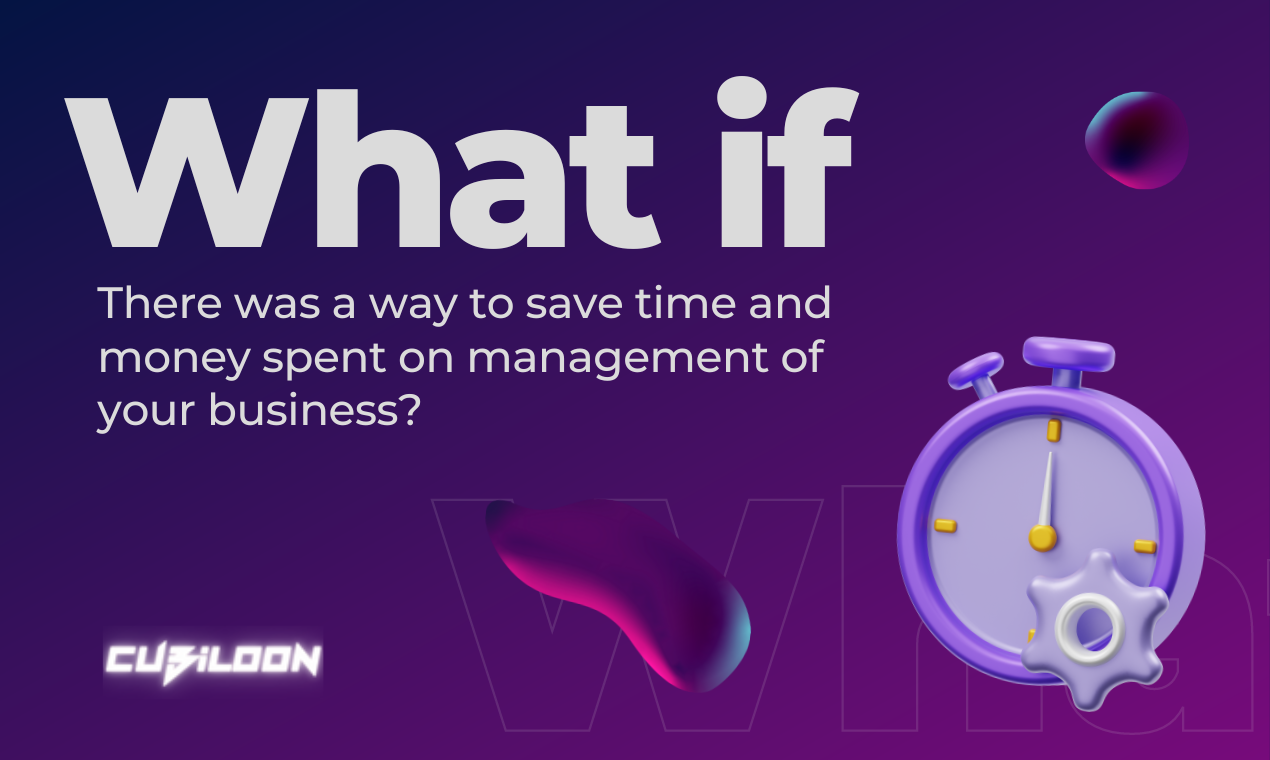 What if

There was a way to save time and money spent on management of your business?

CUBILOON